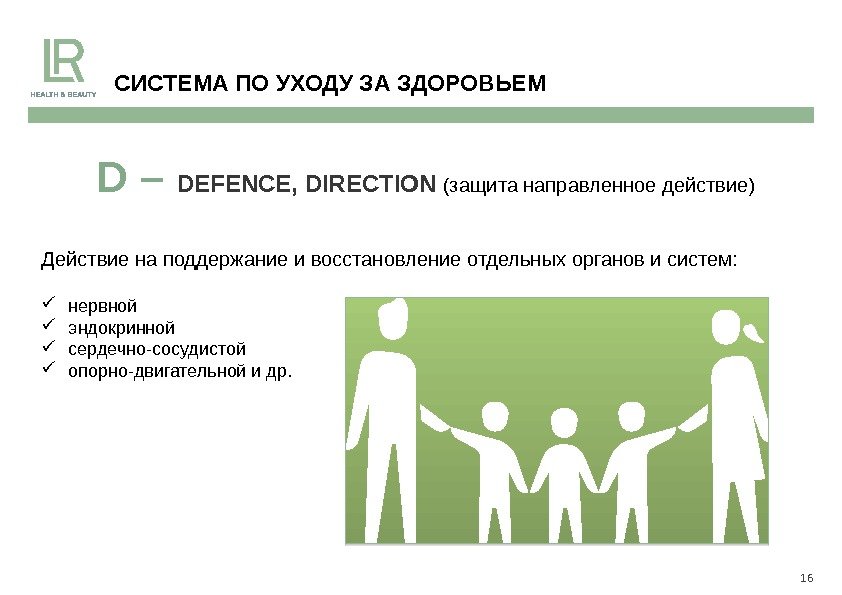 LR
HEALTH & BEAUTY

СИСТЕМА ПО УХОДУ ЗА ЗДОРОВЬЕМ

D – DEFENCE, DIRECTION (защита направленное действие)

Действие на поддержание и восстановление отдельных органов и систем:

✓ нервной
✓ эндокринной
✓ сердечно-сосудистой
✓ опорно-двигательной и др.

16